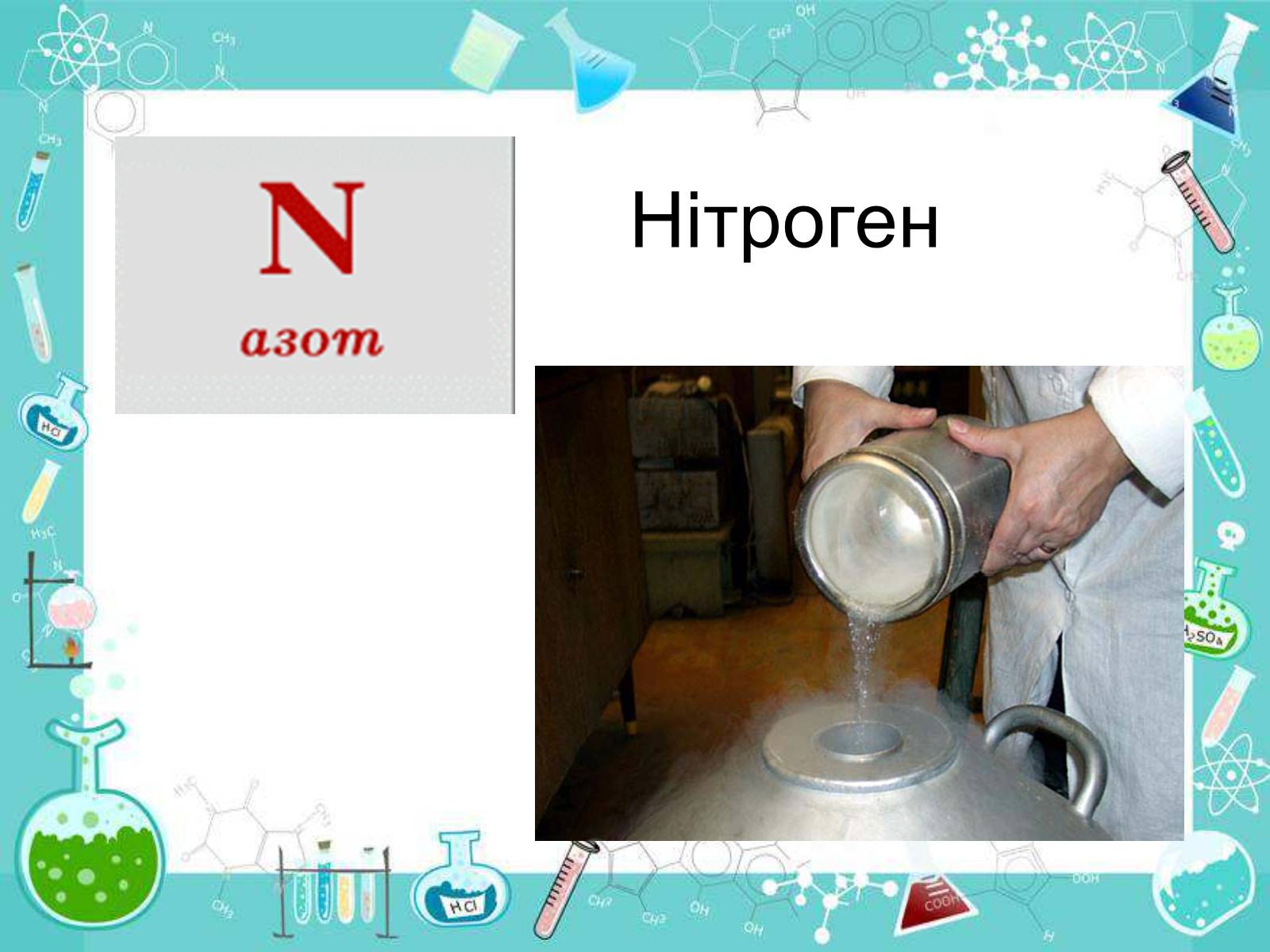 N
азот

Нітроген